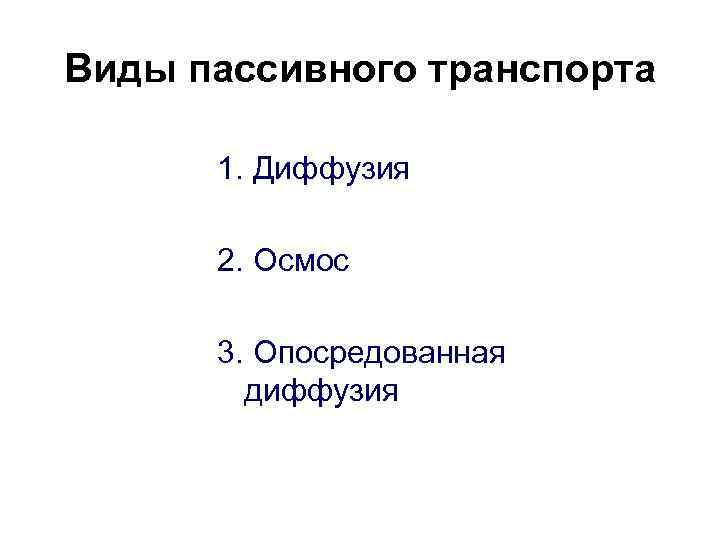 Виды пассивного транспорта

1. Диффузия

2. Осмос

3. Опосредованная диффузия